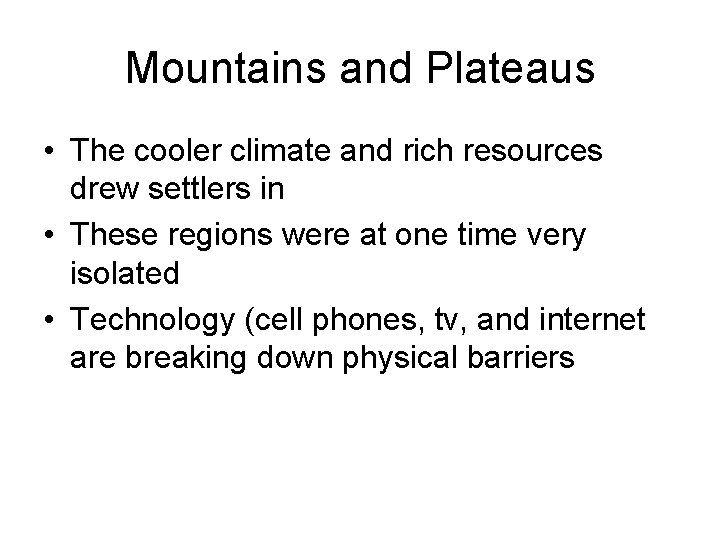 Mountains and Plateaus

• The cooler climate and rich resources drew settlers in
• These regions were at one time very isolated
• Technology (cell phones, tv, and internet are breaking down physical barriers